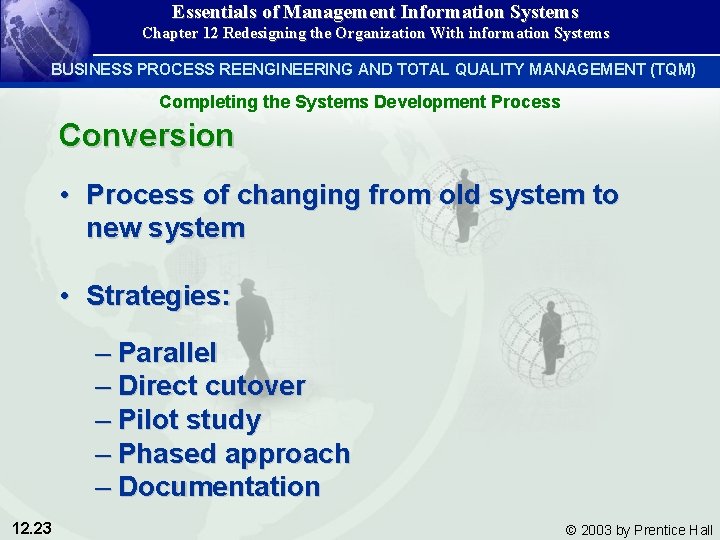 Essentials of Management Information Systems
Chapter 12 Redesigning the Organization With information Systems

BUSINESS PROCESS REENGINEERING AND TOTAL QUALITY MANAGEMENT (TQM)

Completing the Systems Development Process

Conversion

• Process of changing from old system to new system

• Strategies:

– Parallel
– Direct cutover
– Pilot study
– Phased approach
– Documentation

12.23

© 2003 by Prentice Hall